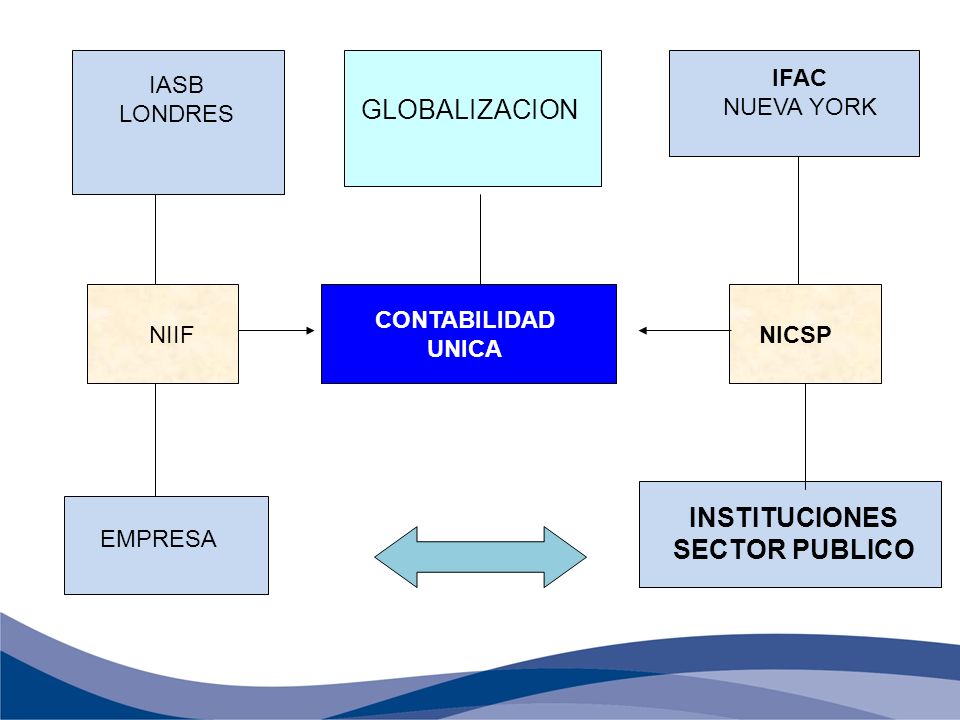 IASB
LONDRES

GLOBALIZACION

IFAC
NUEVA YORK

NIIF

CONTABILIDAD
UNICA

NICSP

EMPRESA

INSTITUCIONES
SECTOR PUBLICO